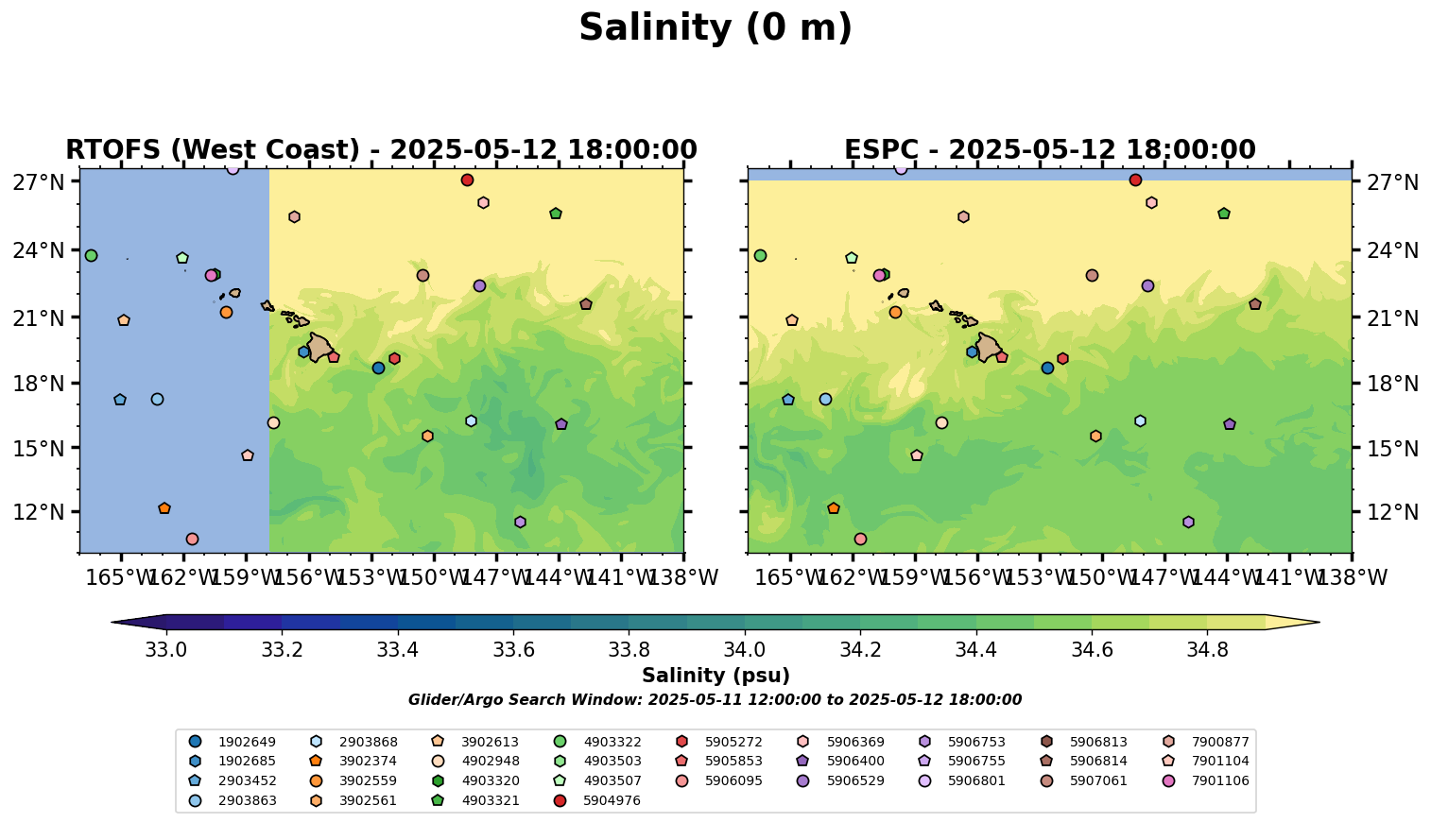 Salinity (0 m)

RTOFS (West Coast) - 2025-05-12 18:00:00

27°N
24°N
21°N
18°N
15°N
12°N

165°W 162°W 159°W 156°W 153°W 150°W 147°W 144°W 141°W 138°W

ESPC - 2025-05-12 18:00:00

27°N
24°N
21°N
18°N
15°N
12°N

165°W 162°W 159°W 156°W 153°W 150°W 147°W 144°W 141°W 138°W

33.0 33.2 33.4 33.6 33.8 34.0 34.2 34.4 34.6 34.8

Salinity (psu)

Glider/Argo Search Window: 2025-05-11 12:00:00 to 2025-05-12 18:00:00

1902649
1902685
2903452
2903863
2903868
3902374
3902559
3902561
3902613
4902948
4903320
4903321
4903322
4903503
4903507
5904976
5905272
5905853
5906095
5906369
5906400
5906529
5906753
5906755
5906801
5906813
5906814
5907061
7900877
7901104
7901106